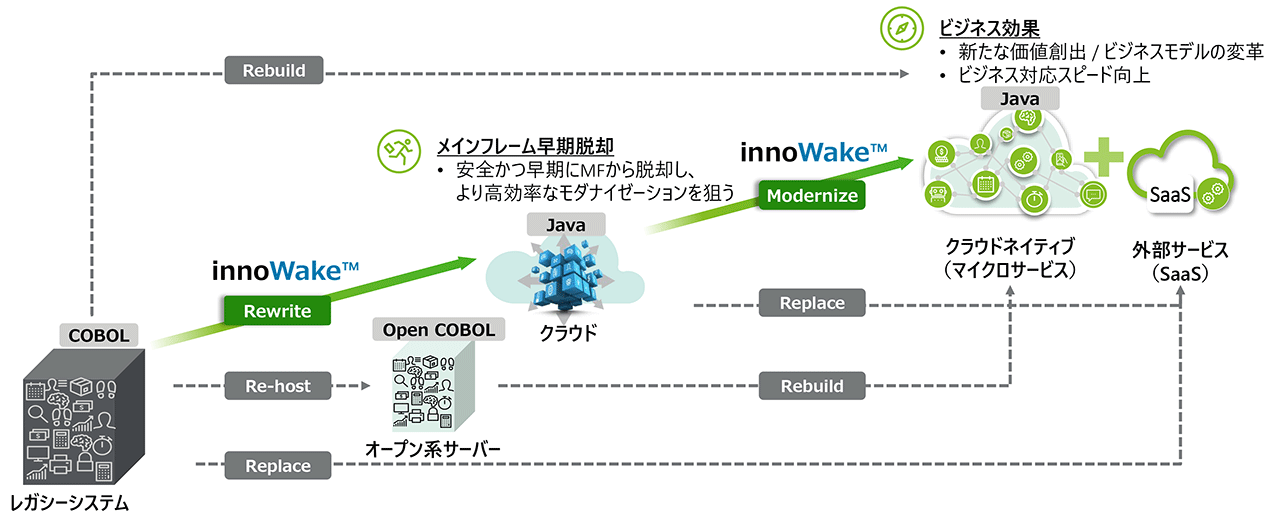 ビジネス効果
• 新たな価値創出 / ビジネスモデルの変革
• ビジネス対応スピード向上

Rebuild

Java

メインフレーム早期脱却
• 安全かつ早期にMFから脱却し、より高効率なモダナイゼーションを狙う

innoWake™

Modernize

SaaS

クラウドネイティブ
（マイクロサービス）

外部サービス
（SaaS）

Java

innoWake™

Rewrite

クラウド

Replace

COBOL

Open COBOL

Re-host

Rebuild

オープン系サーバー

Replace

レガシーシステム